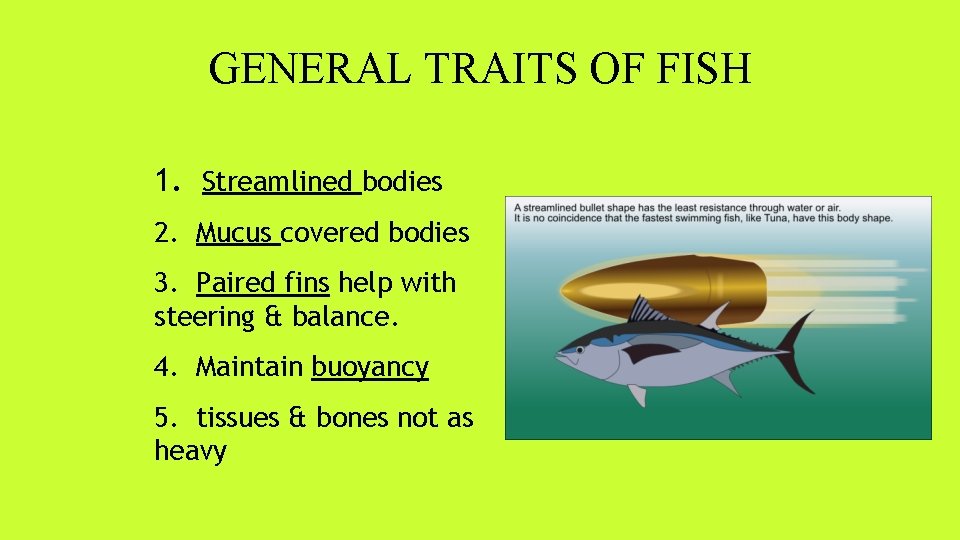 GENERAL TRAITS OF FISH

1. Streamlined bodies

2. Mucus covered bodies

3. Paired fins help with steering & balance.

4. Maintain buoyancy

5. tissues & bones not as heavy

A streamlined bullet shape has the least resistance through water or air. It is no coincidence that the fastest swimming fish, like Tuna, have this body shape.